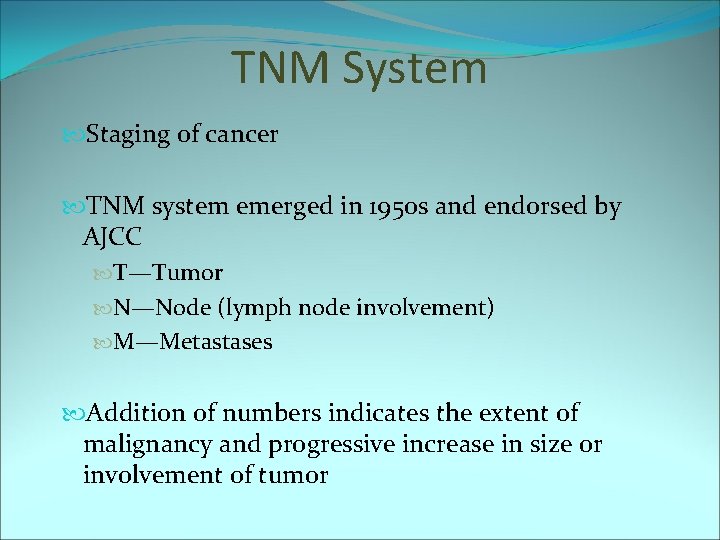 TNM System

Staging of cancer

TNM system emerged in 1950s and endorsed by AJCC

T—Tumor

N—Node (lymph node involvement)

M—Metastases

Addition of numbers indicates the extent of malignancy and progressive increase in size or involvement of tumor